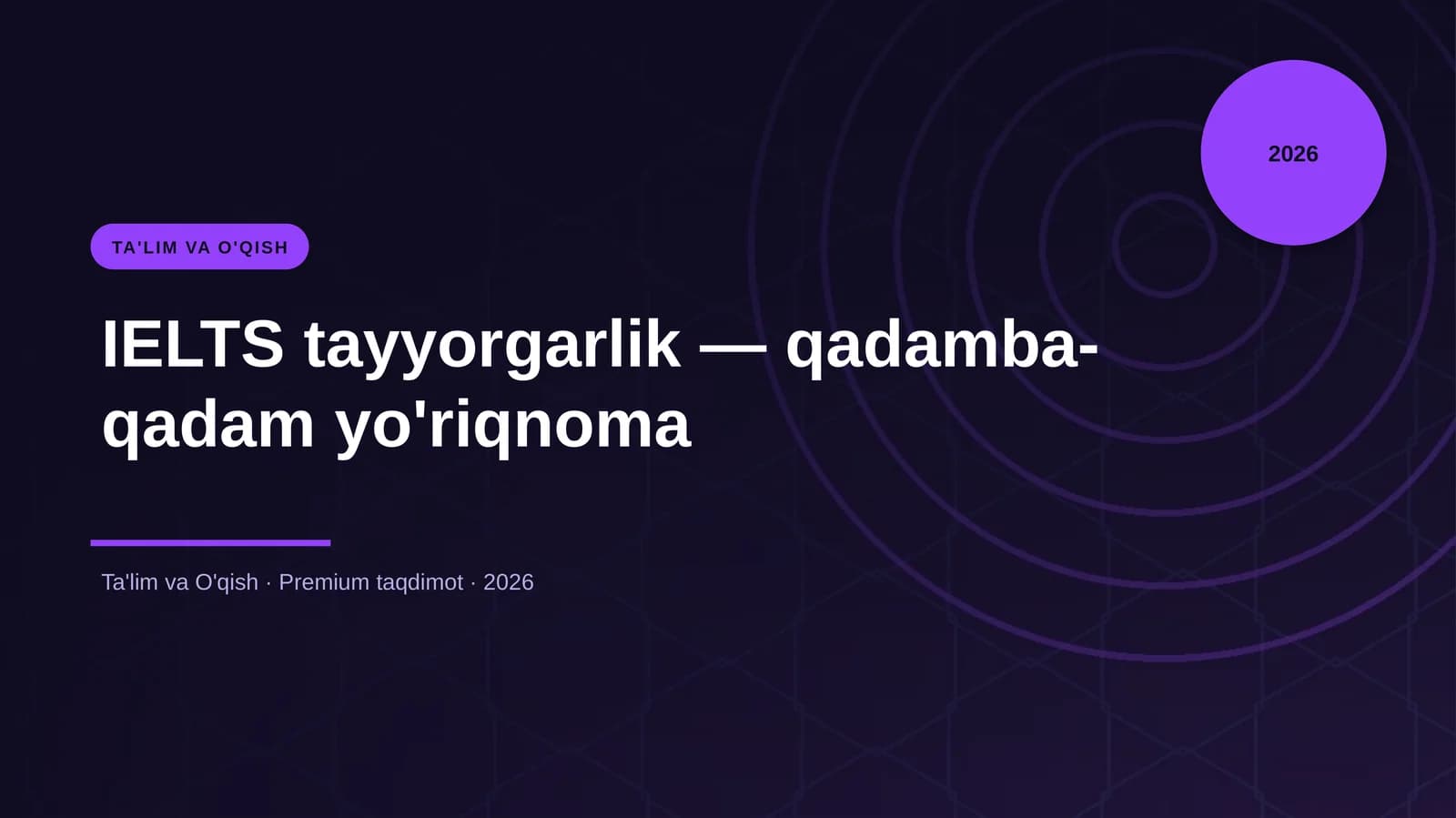 2026

TA'LIM VA O'QISH

IELTS tayyorgarlik — qadamba-qadam yo'riqnoma

Ta'lim va O'qish · Premium taqdimot · 2026